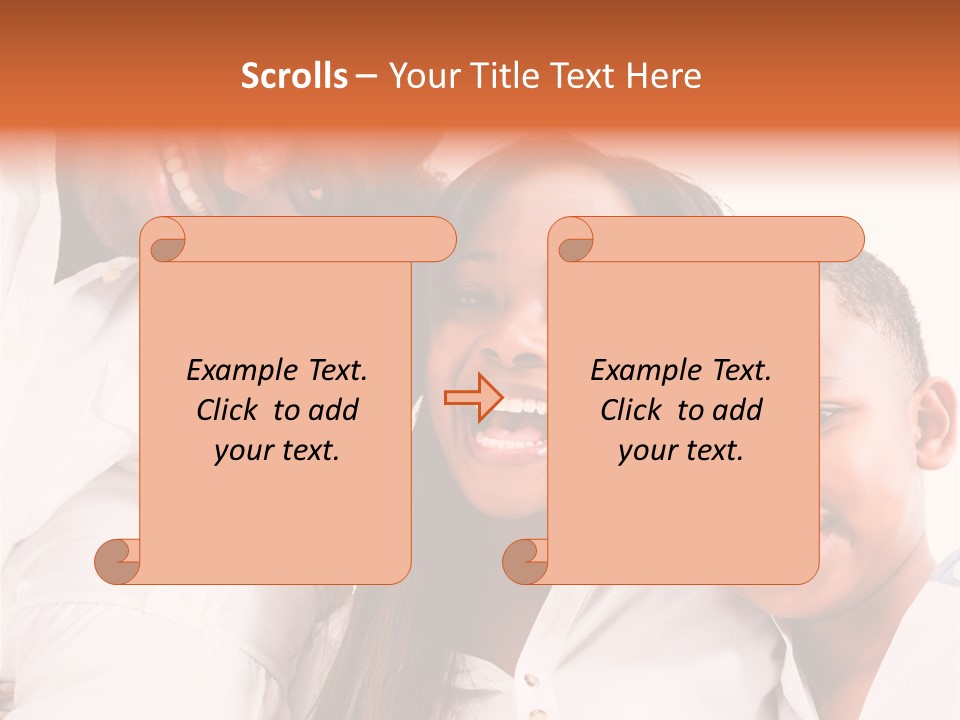 Scrolls – Your Title Text Here

Example Text. Click to add your text.

Example Text. Click to add your text.